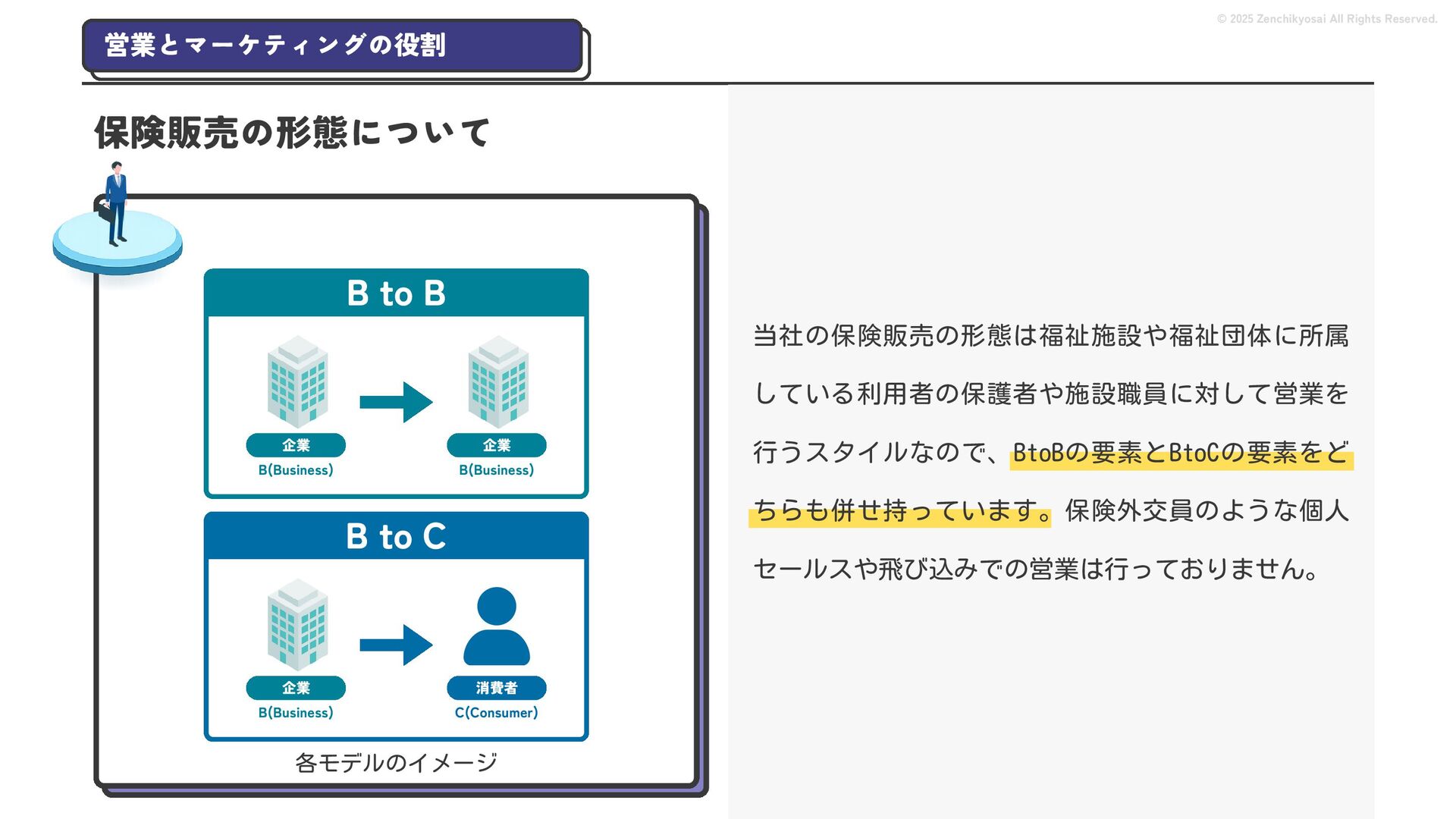 © 2025 Zenchikyosai All Rights Reserved.

営業とマーケティングの役割

保険販売の形態について

B to B

企業
B(Business)

企業
B(Business)

B to C

企業
B(Business)

消費者
C(Consumer)

各モデルのイメージ

当社の保険販売の形態は福祉施設や福祉団体に所属している利用者の保護者や施設職員に対して営業を行うスタイルなので、BtoBの要素とBtoCの要素をどちらも併せ持っています。保険外交員のような個人セールスや飛び込みでの営業は行っておりません。